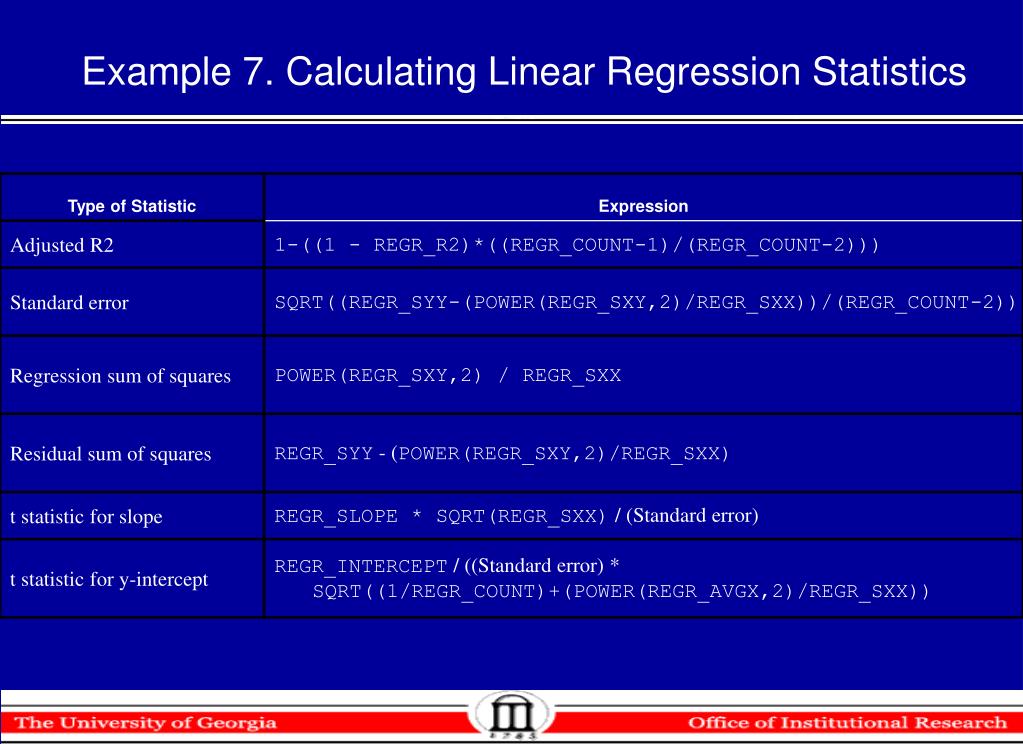 Example 7. Calculating Linear Regression Statistics

| Type of Statistic | Expression |
|---|---|
| Adjusted R2 | 1-((1 - REGR_R2)*((REGR_COUNT-1)/(REGR_COUNT-2))) |
| Standard error | SQRT((REGR_SYY-(POWER(REGR_SXY,2)/REGR_SXX))/(REGR_COUNT-2)) |
| Regression sum of squares | POWER(REGR_SXY,2) / REGR_SXX |
| Residual sum of squares | REGR_SYY-(POWER(REGR_SXY,2)/REGR_SXX) |
| t statistic for slope | REGR_SLOPE * SQRT(REGR_SXX) / (Standard error) |
| t statistic for y-intercept | REGR_INTERCEPT / ((Standard error) * SQRT((1/REGR_COUNT)+(POWER(REGR_AVGX,2)/REGR_SXX)) |

The University of Georgia
1785
Office of Institutional Research